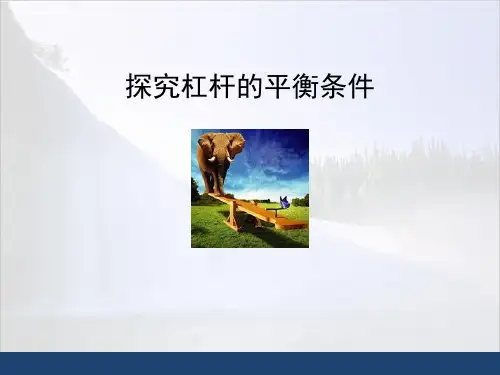 探究杠杆的平衡条件